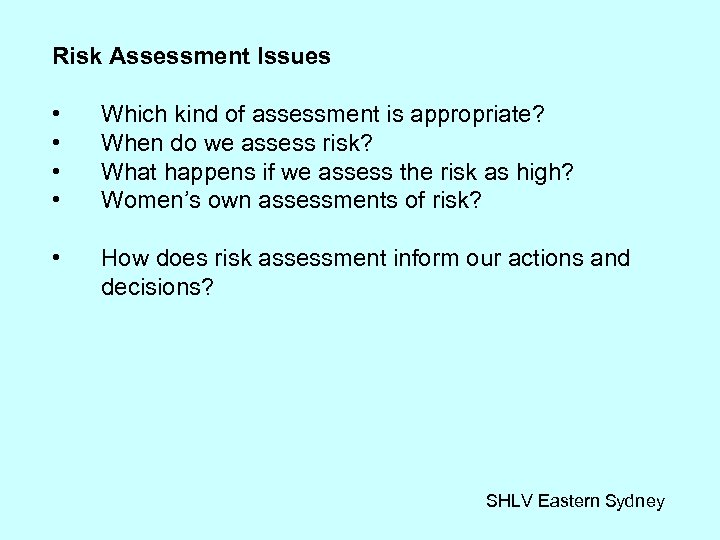 Risk Assessment Issues

• Which kind of assessment is appropriate?
• When do we assess risk?
• What happens if we assess the risk as high?
• Women's own assessments of risk?

• How does risk assessment inform our actions and decisions?

SHLV Eastern Sydney